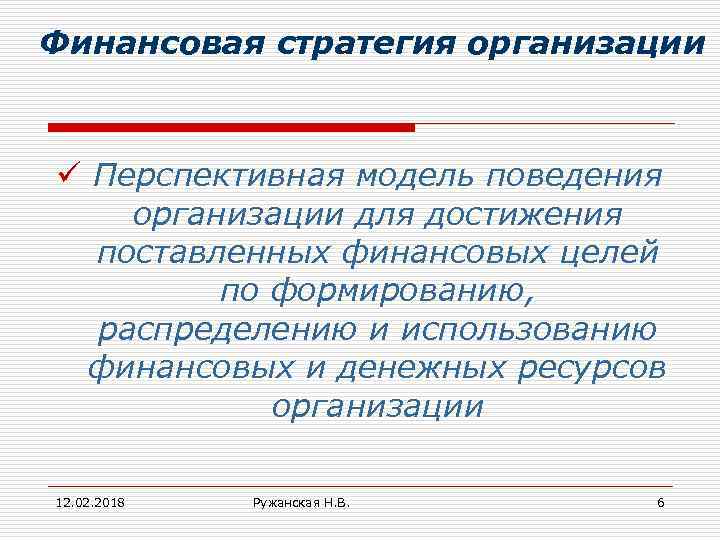 Финансовая стратегия организации

✓ Перспективная модель поведения организации для достижения поставленных финансовых целей по формированию, распределению и использованию финансовых и денежных ресурсов организации

12.02.2018

Ружанская Н.В.

6